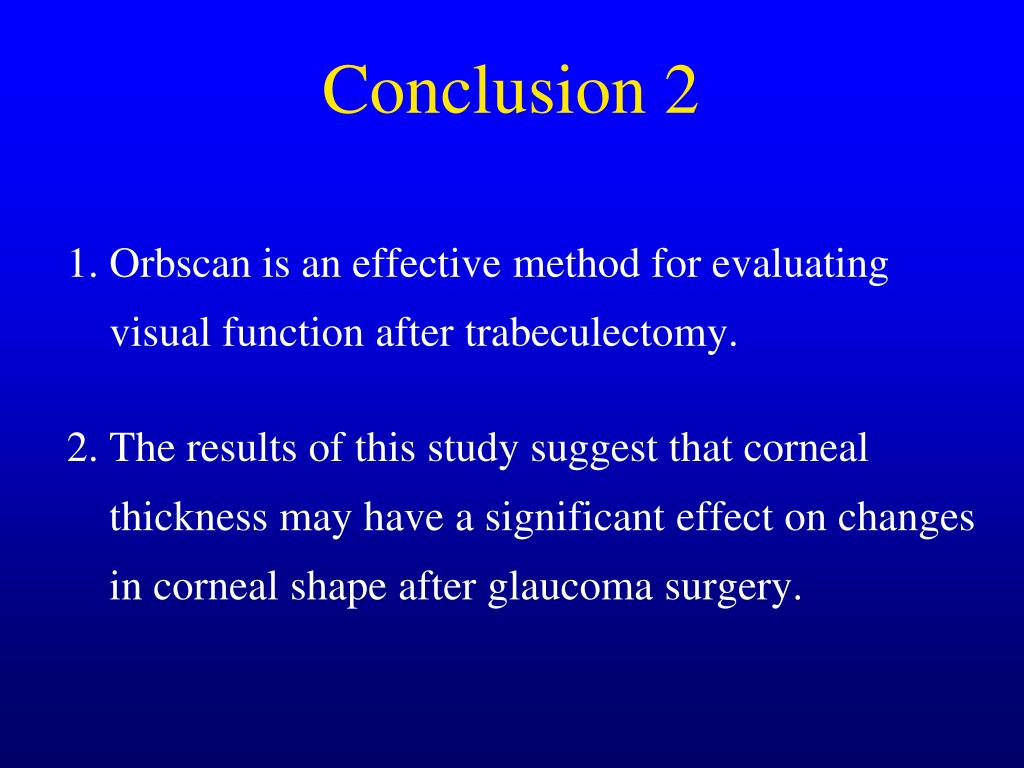 Conclusion 2

1. Orbscan is an effective method for evaluating visual function after trabeculectomy.

2. The results of this study suggest that corneal thickness may have a significant effect on changes in corneal shape after glaucoma surgery.